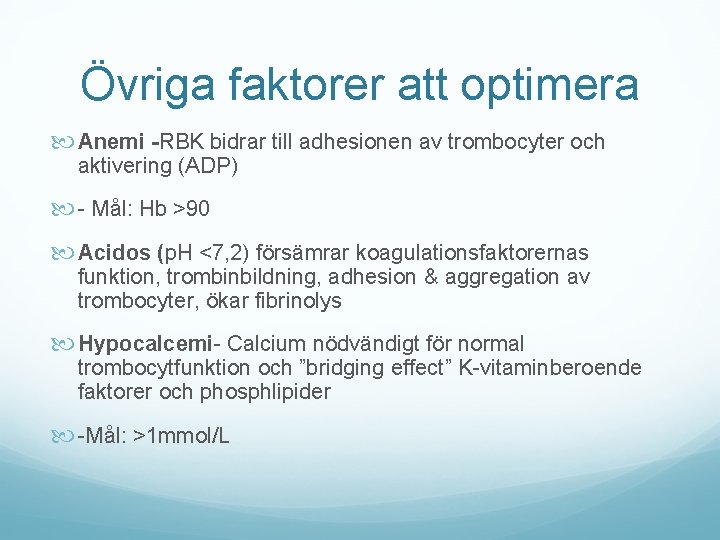 Övriga faktorer att optimera

Anemi -RBK bidrar till adhesionen av trombocyter och aktivering (ADP)

- Mål: Hb >90

Acidos (pH <7,2) försämrar koagulationsfaktorernas funktion, trombinbildning, adhesion & aggregation av trombocyter, ökar fibrinolys

Hypocalcemi- Calcium nödvändigt för normal trombocytfunktion och ”bridging effect” K-vitaminberoende faktorer och phosphlipider

-Mål: >1mmol/L